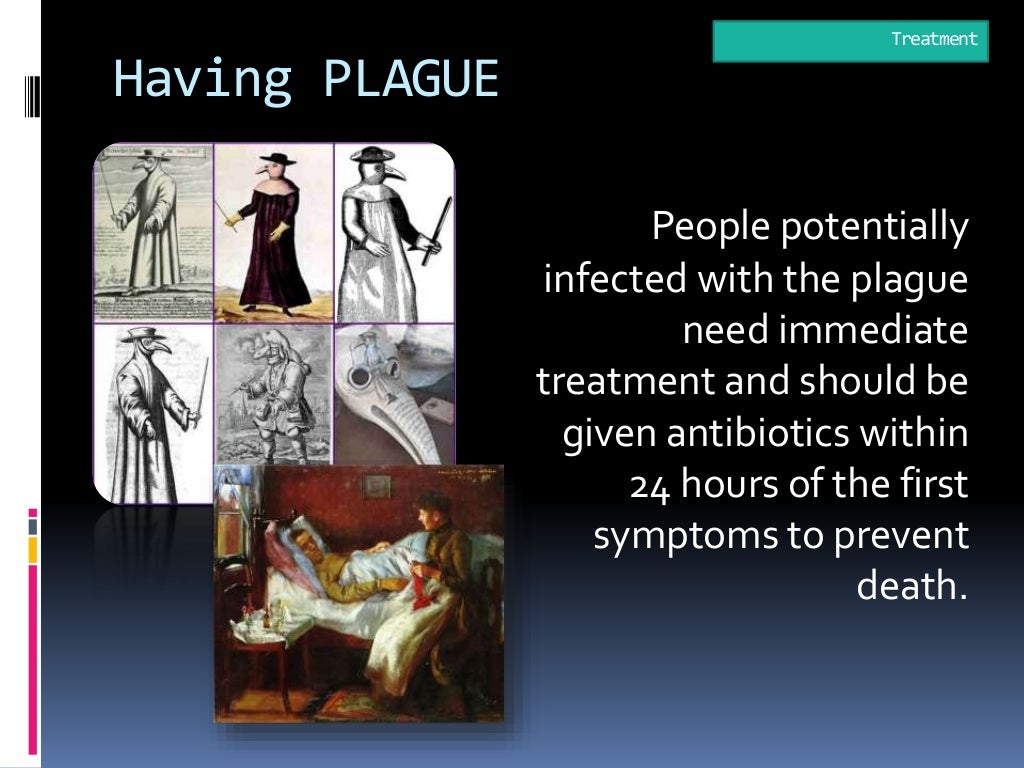 Treatment

Having PLAGUE

People potentially infected with the plague need immediate treatment and should be given antibiotics within 24 hours of the first symptoms to prevent death.